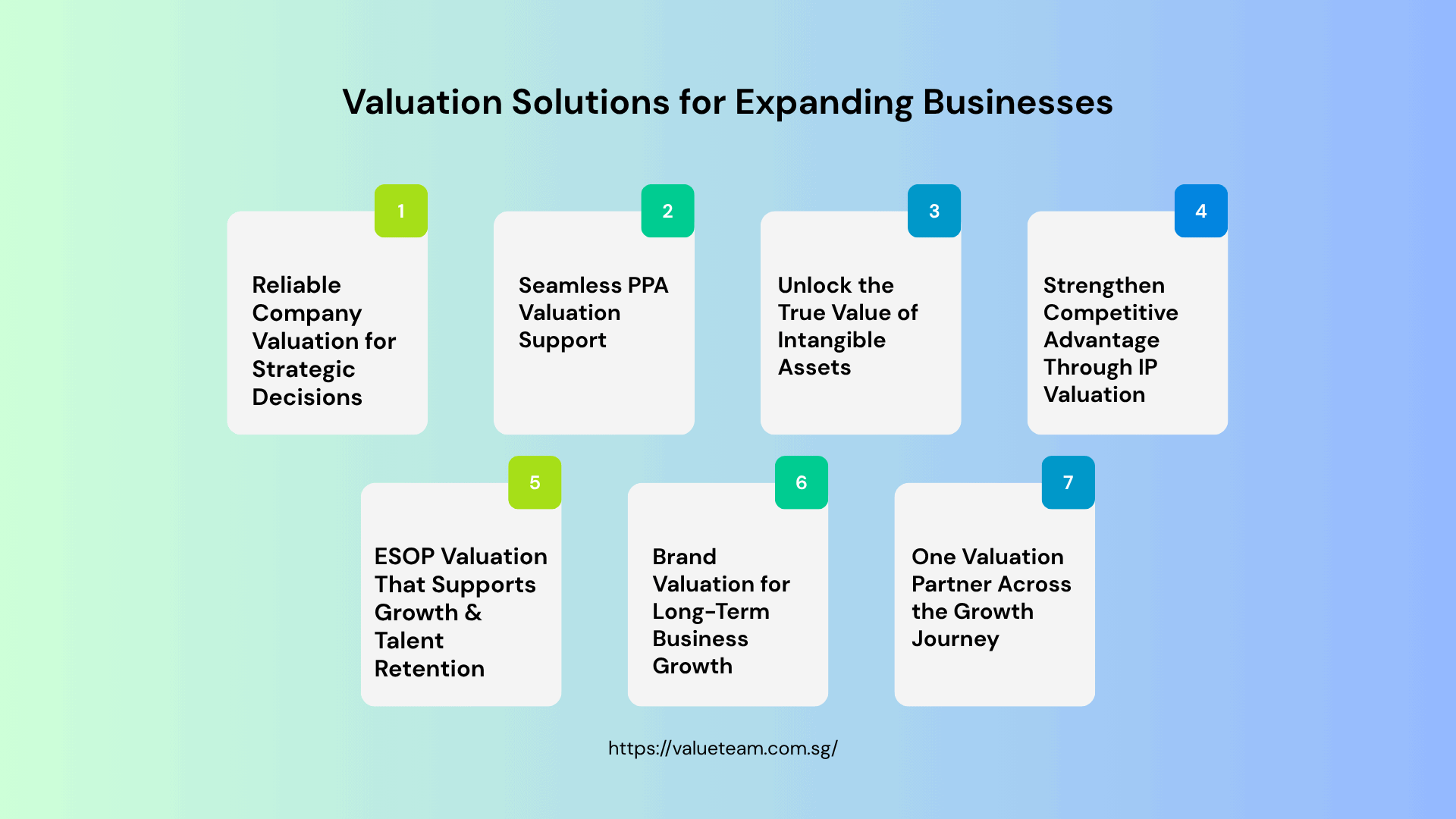 Valuation Solutions for Expanding Businesses

1

Reliable Company Valuation for Strategic Decisions

2

Seamless PPA Valuation Support

3

Unlock the True Value of Intangible Assets

4

Strengthen Competitive Advantage Through IP Valuation

5

ESOP Valuation That Supports Growth & Talent Retention

6

Brand Valuation for Long-Term Business Growth

7

One Valuation Partner Across the Growth Journey

https://valueteam.com.sg/